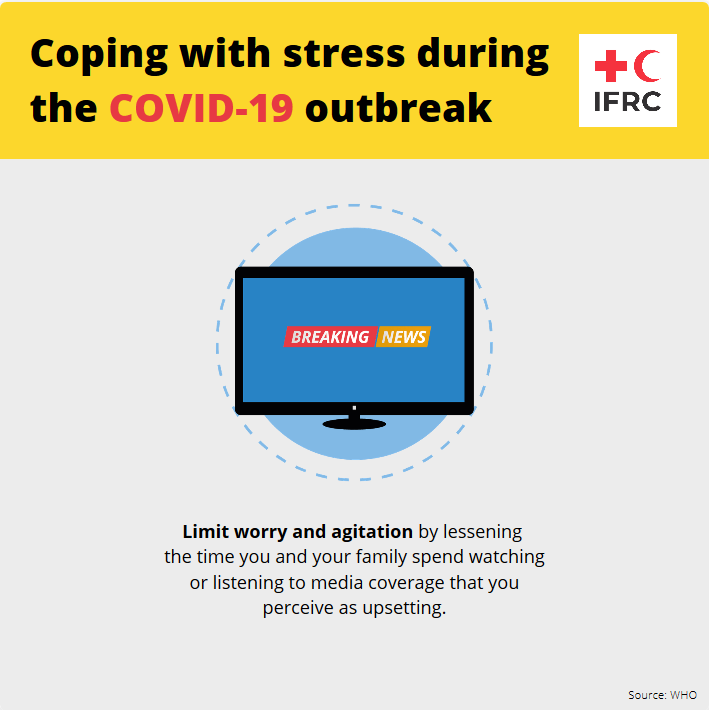 Coping with stress during the COVID-19 outbreak

IFRC

BREAKING NEWS

Limit worry and agitation by lessening the time you and your family spend watching or listening to media coverage that you perceive as upsetting.

Source: WHO